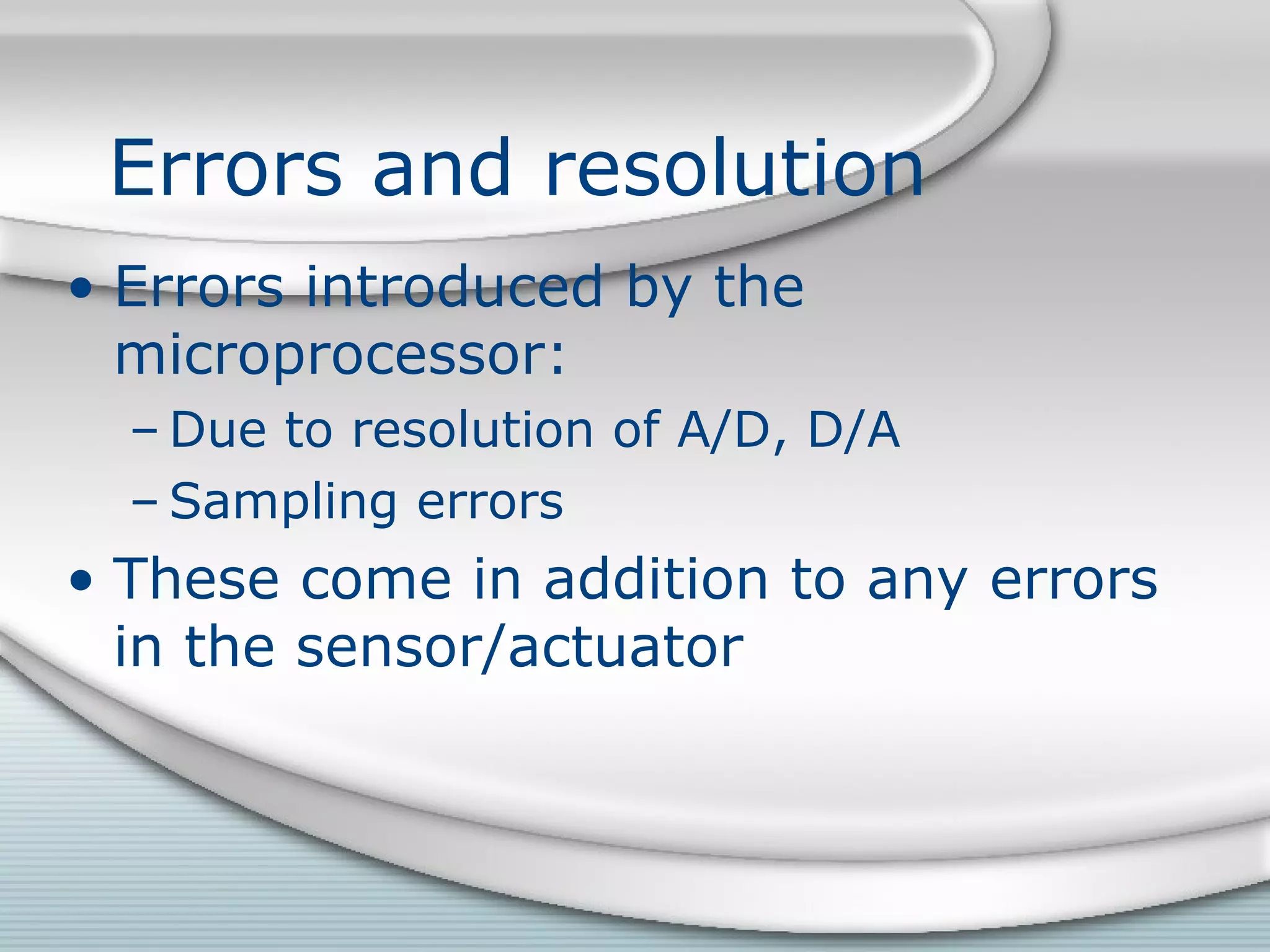 Errors and resolution

• Errors introduced by the microprocessor:
– Due to resolution of A/D, D/A
– Sampling errors
• These come in addition to any errors in the sensor/actuator